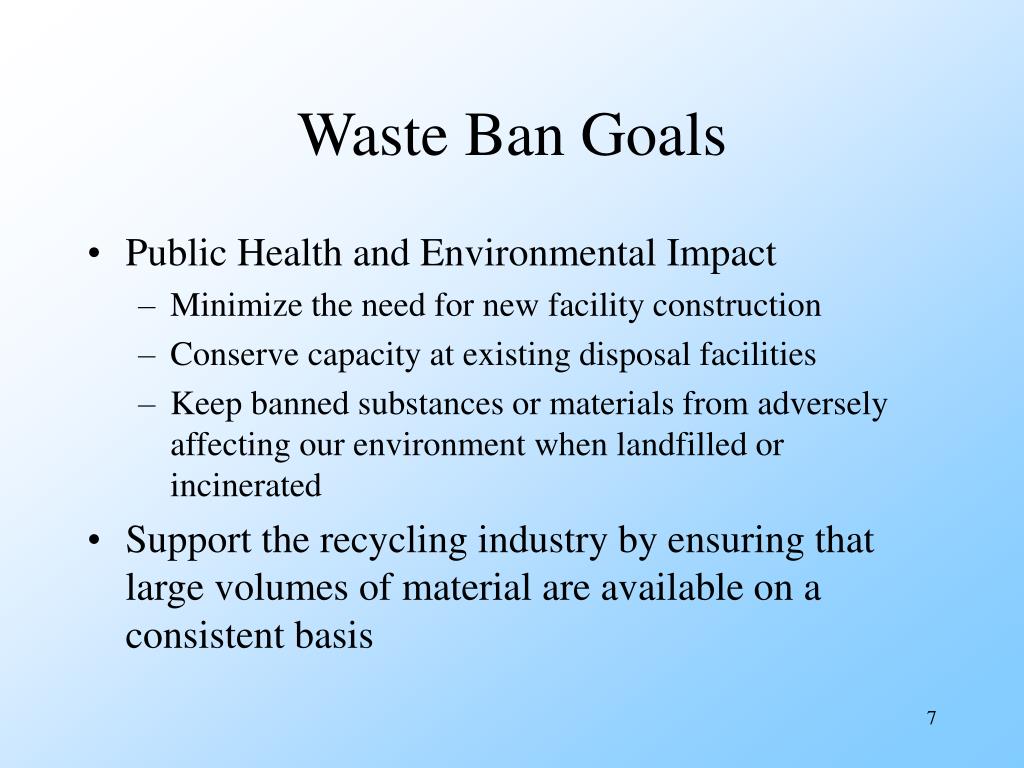 Waste Ban Goals

• Public Health and Environmental Impact
– Minimize the need for new facility construction
– Conserve capacity at existing disposal facilities
– Keep banned substances or materials from adversely affecting our environment when landfilled or incinerated

• Support the recycling industry by ensuring that large volumes of material are available on a consistent basis

7